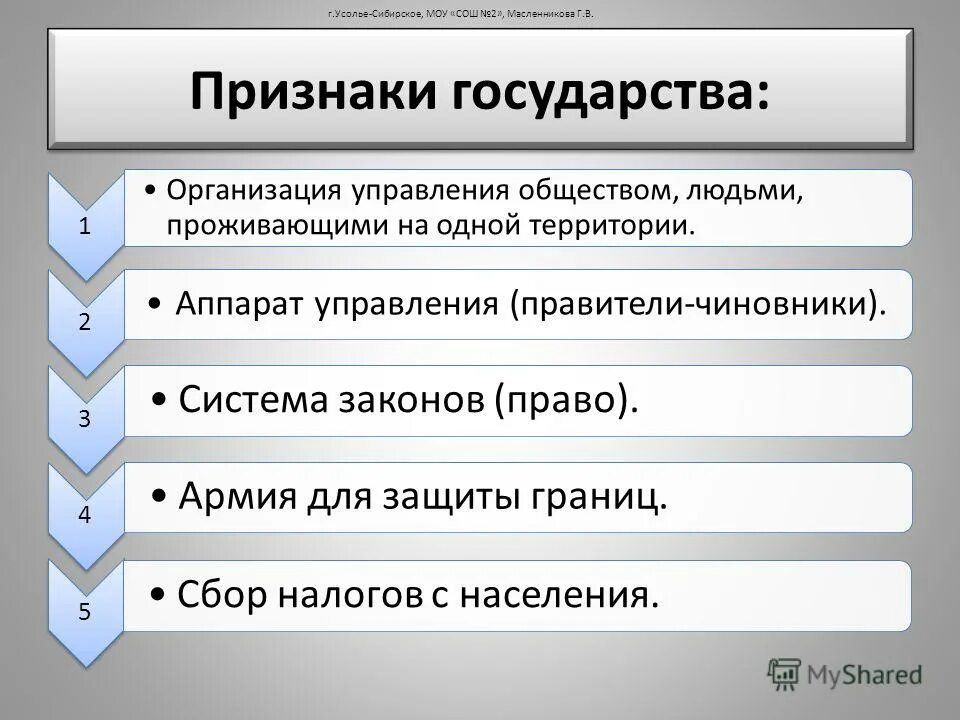 г.Усолье-Сибирское, МОУ «СОШ №2», Масленникова Г.В.

Признаки государства:

1
• Организация управления обществом, людьми, проживающими на одной территории.

2
• Аппарат управления (правители-чиновники).

3
• Система законов (право).

4
• Армия для защиты границ.

5
• Сбор налогов с населения.

MyShared